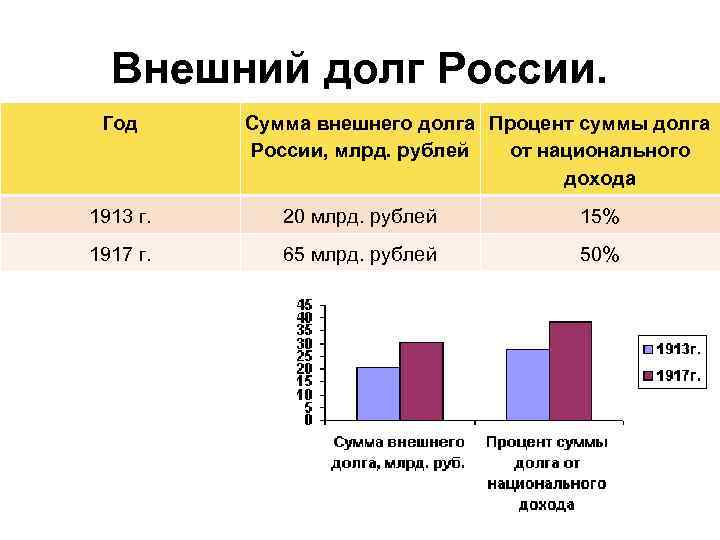 Внешний долг России.

| Год | Сумма внешнего долга России, млрд. рублей | Процент суммы долга от национального дохода |
|---|---|---|
| 1913 г. | 20 млрд. рублей | 15% |
| 1917 г. | 65 млрд. рублей | 50% |

45
40
35
30
25
20
15
10
5
0

Сумма внешнего долга, млрд. руб.

Процент суммы долга от национального дохода

1913г.
1917г.